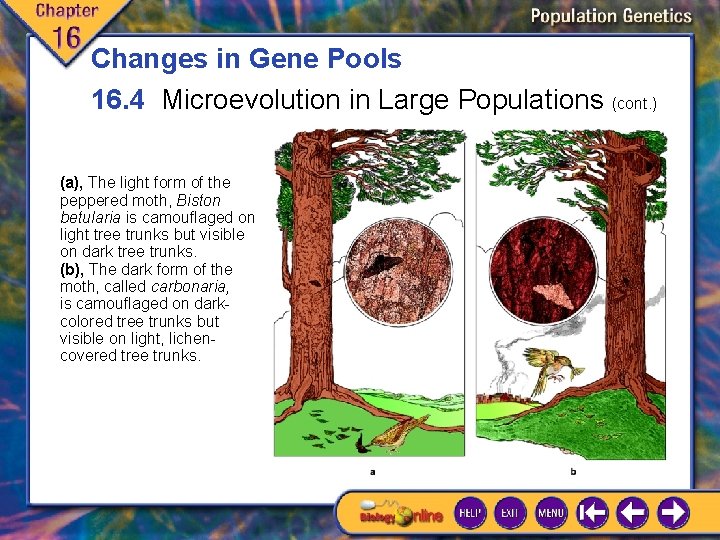 Chapter 16

Population Genetics

Changes in Gene Pools

16.4 Microevolution in Large Populations (cont.)

(a), The light form of the peppered moth, Biston betularia is camouflaged on light tree trunks but visible on dark tree trunks.
(b), The dark form of the moth, called carbonaria, is camouflaged on dark-colored tree trunks but visible on light, lichen-covered tree trunks.

a

b

Biology Online

HELP

EXIT

MENU